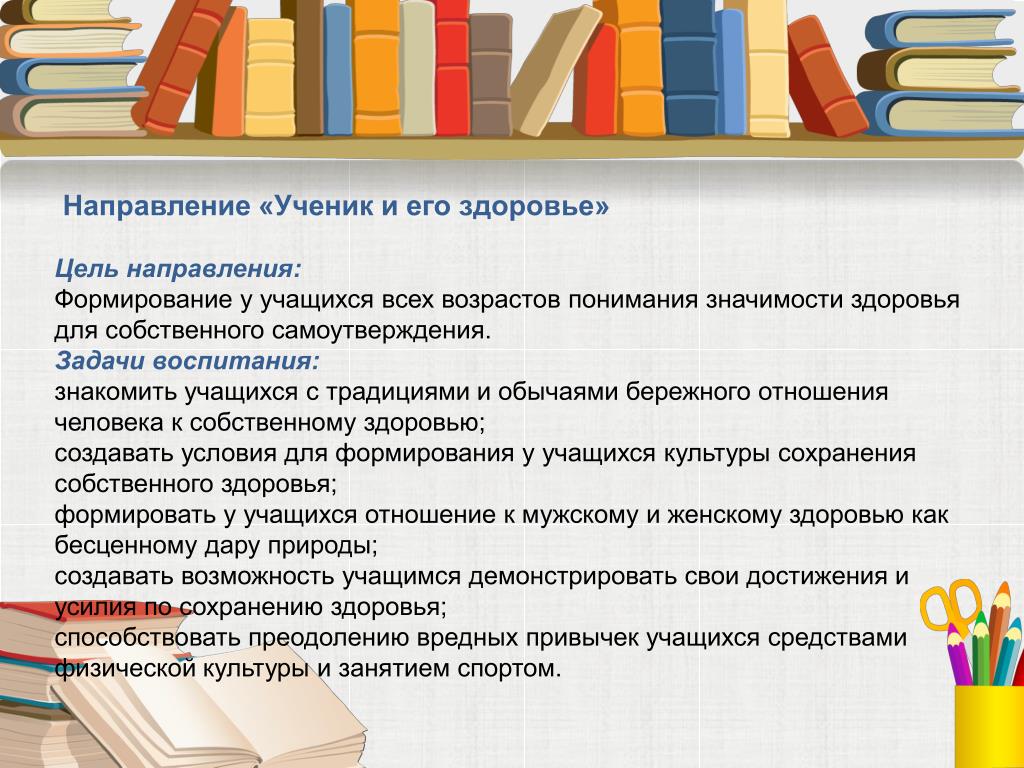 Направление «Ученик и его здоровье»

Цель направления:
Формирование у учащихся всех возрастов понимания значимости здоровья для собственного самоутверждения.
Задачи воспитания:
знакомить учащихся с традициями и обычаями бережного отношения человека к собственному здоровью;
создавать условия для формирования у учащихся культуры сохранения собственного здоровья;
формировать у учащихся отношение к мужскому и женскому здоровью как бесценному дару природы;
создавать возможность учащимся демонстрировать свои достижения и усилия по сохранению здоровья;
способствовать преодолению вредных привычек учащихся средствами физической культуры и занятием спортом.